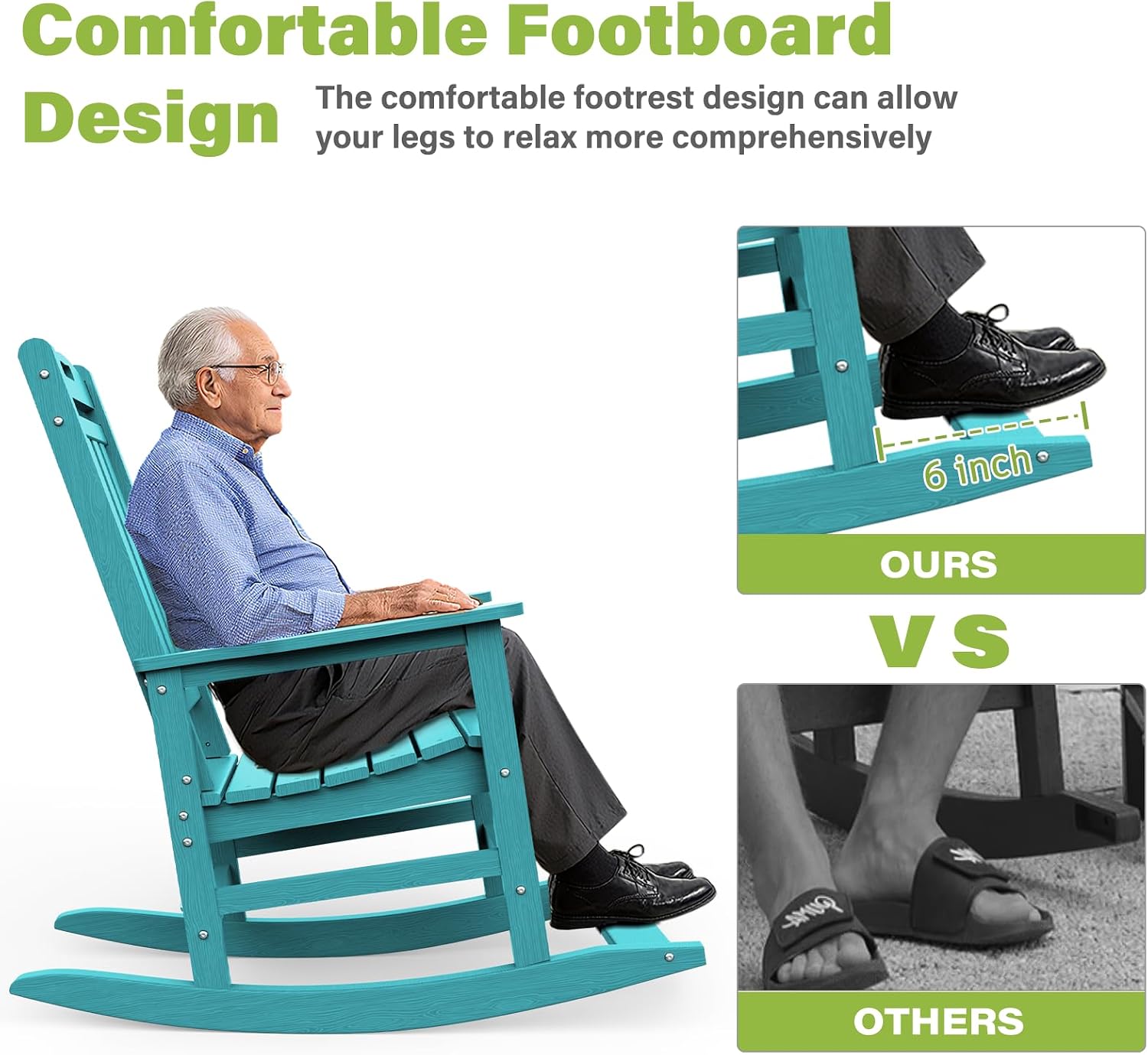 Comfortable Footboard Design

The comfortable footrest design can allow your legs to relax more comprehensively

6 inch

OURS

VS

OTHERS